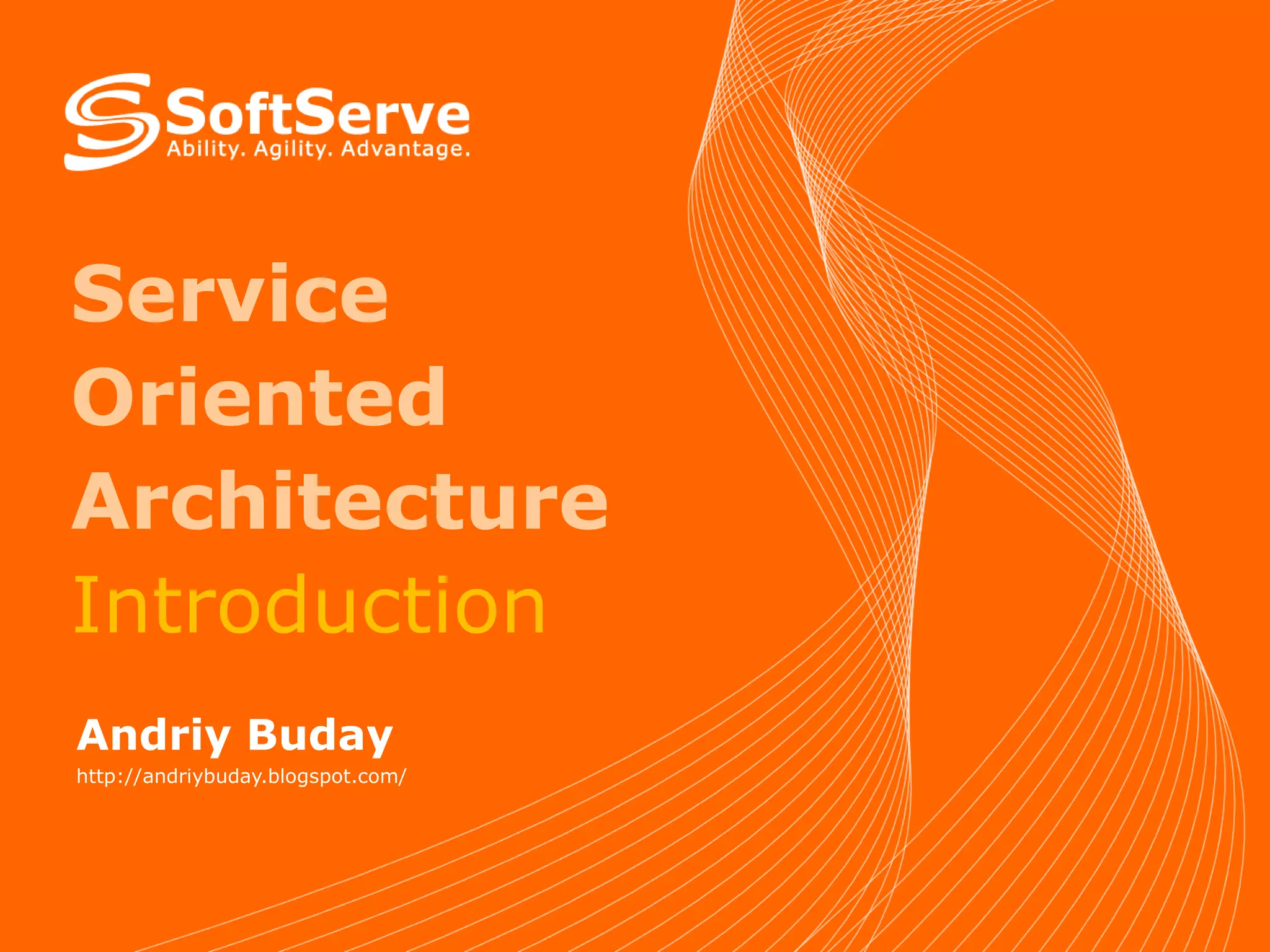 SoftServe
Ability. Agility. Advantage.

Service Oriented Architecture
Introduction

Andriy Buday
http://andriybuday.blogspot.com/